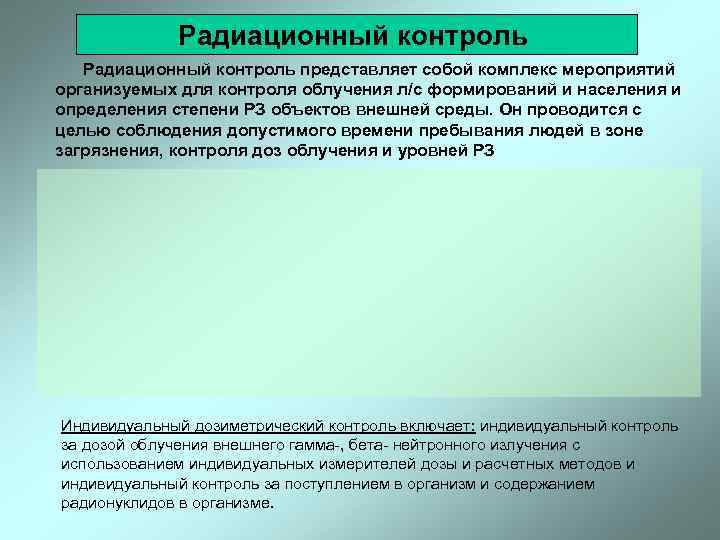 Радиационный контроль

Радиационный контроль представляет собой комплекс мероприятий организуемых для контроля облучения л/с формирований и населения и определения степени РЗ объектов внешней среды. Он проводится с целью соблюдения допустимого времени пребывания людей в зоне загрязнения, контроля доз облучения и уровней РЗ

Индивидуальный дозиметрический контроль включает: индивидуальный контроль за дозой облучения внешнего гамма-, бета- нейтронного излучения с использованием индивидуальных измерителей дозы и расчетных методов и индивидуальный контроль за поступлением в организм и содержанием радионуклидов в организме.